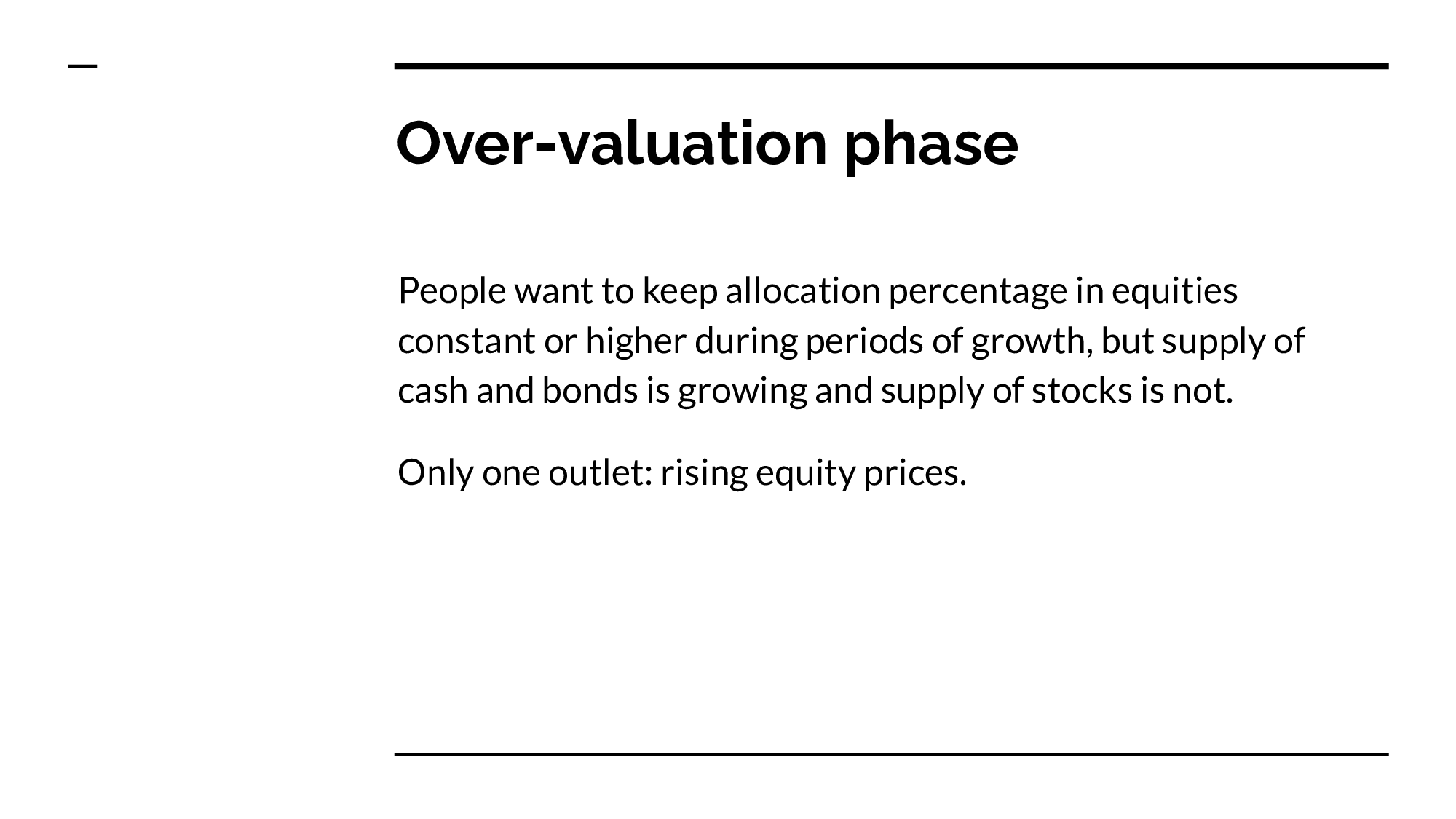 Over-valuation phase

People want to keep allocation percentage in equities constant or higher during periods of growth, but supply of cash and bonds is growing and supply of stocks is not.

Only one outlet: rising equity prices.